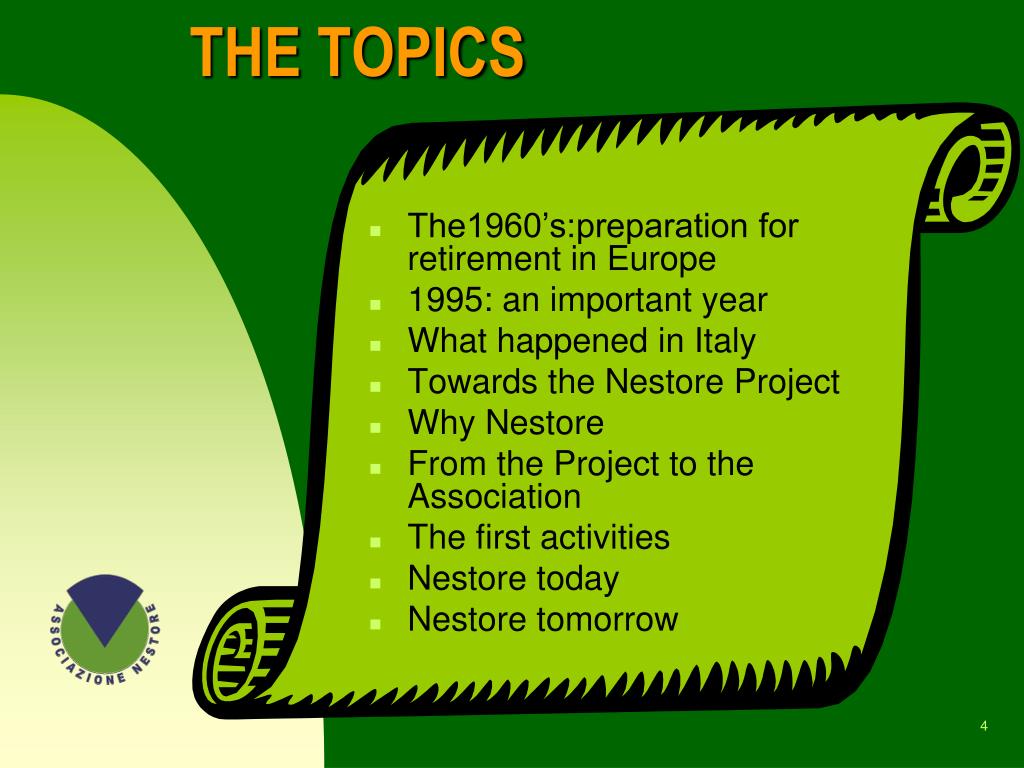 THE TOPICS

- The1960’s:preparation for retirement in Europe
- 1995: an important year
- What happened in Italy
- Towards the Nestore Project
- Why Nestore
- From the Project to the Association
- The first activities
- Nestore today
- Nestore tomorrow

ASSOCIAZIONE NESTORE

4